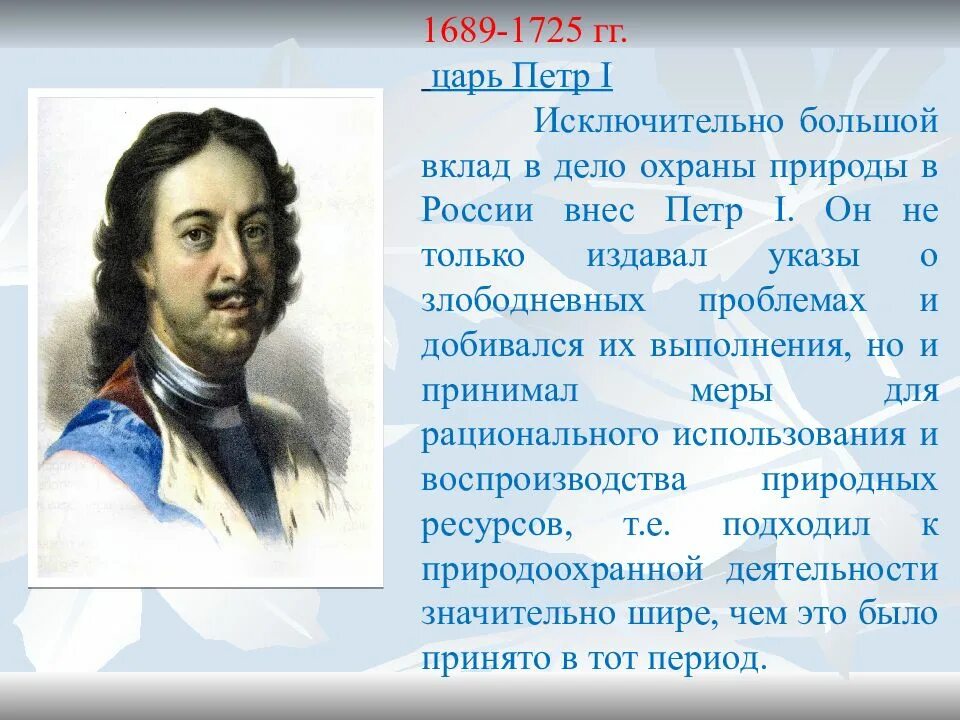 1689-1725 гг.
царь Петр I

Исключительно большой вклад в дело охраны природы в России внес Петр I. Он не только издавал указы о злободневных проблемах и добивался их выполнения, но и принимал меры для рационального использования и воспроизводства природных ресурсов, т.е. подходил к природоохранной деятельности значительно шире, чем это было принято в тот период.